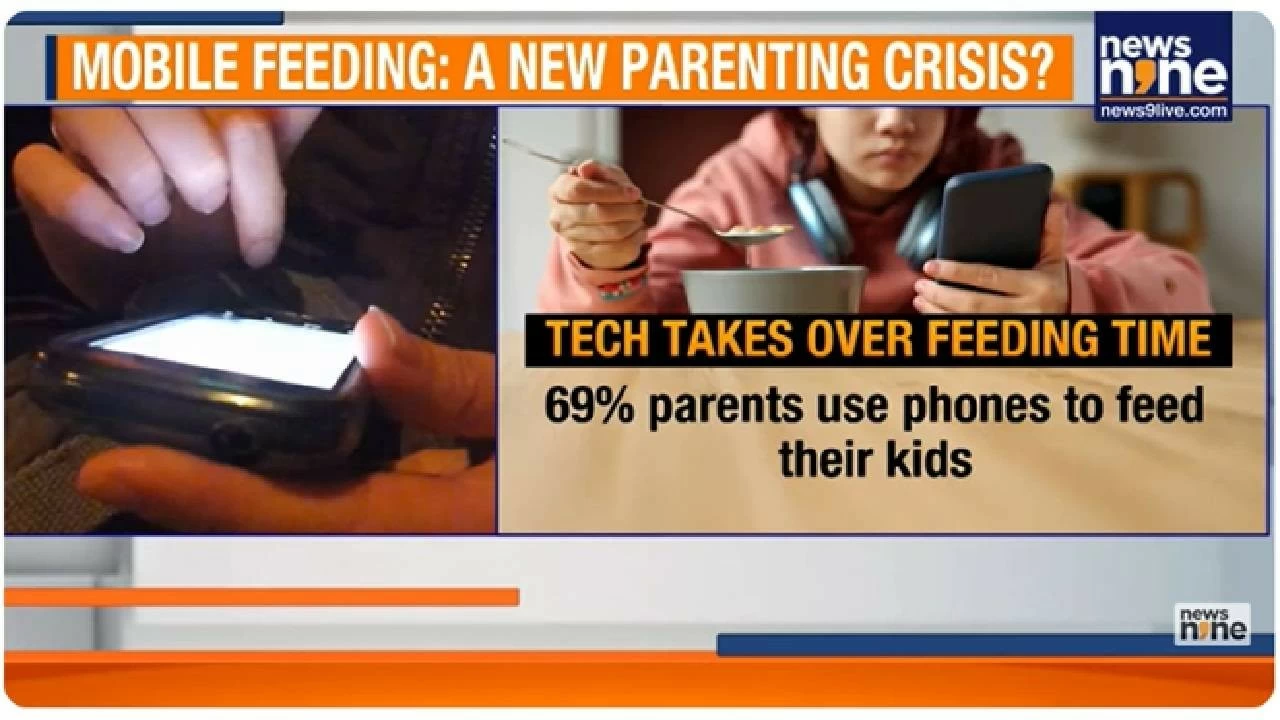 MOBILE FEEDING: A NEW PARENTING CRISIS?

news nine
news9live.com

TECH TAKES OVER FEEDING TIME

69% parents use phones to feed their kids

news nine